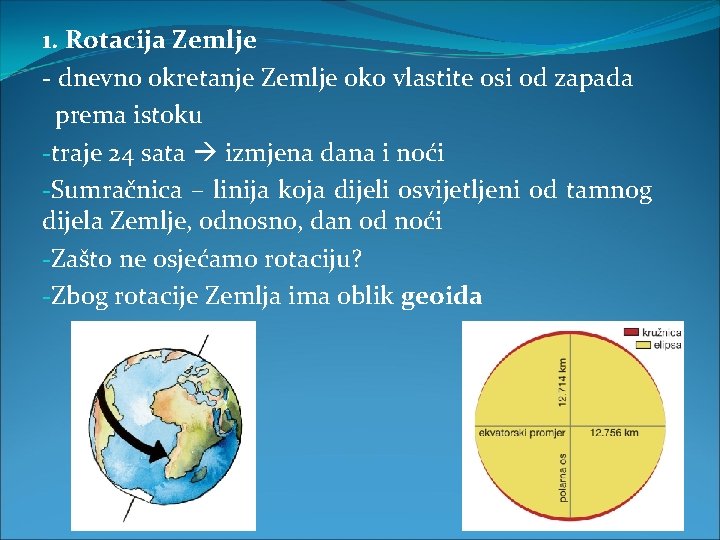 1. Rotacija Zemlje
- dnevno okretanje Zemlje oko vlastite osi od zapada prema istoku
-traje 24 sata → izmjena dana i noći
-Sumračnica – linija koja dijeli osvijetljeni od tamnog dijela Zemlje, odnosno, dan od noći
-Zašto ne osjećamo rotaciju?
-Zbog rotacije Zemlja ima oblik geoida

kružnica
elipsa
12.714 km
ekvatorski promjer
12.756 km
polarna os